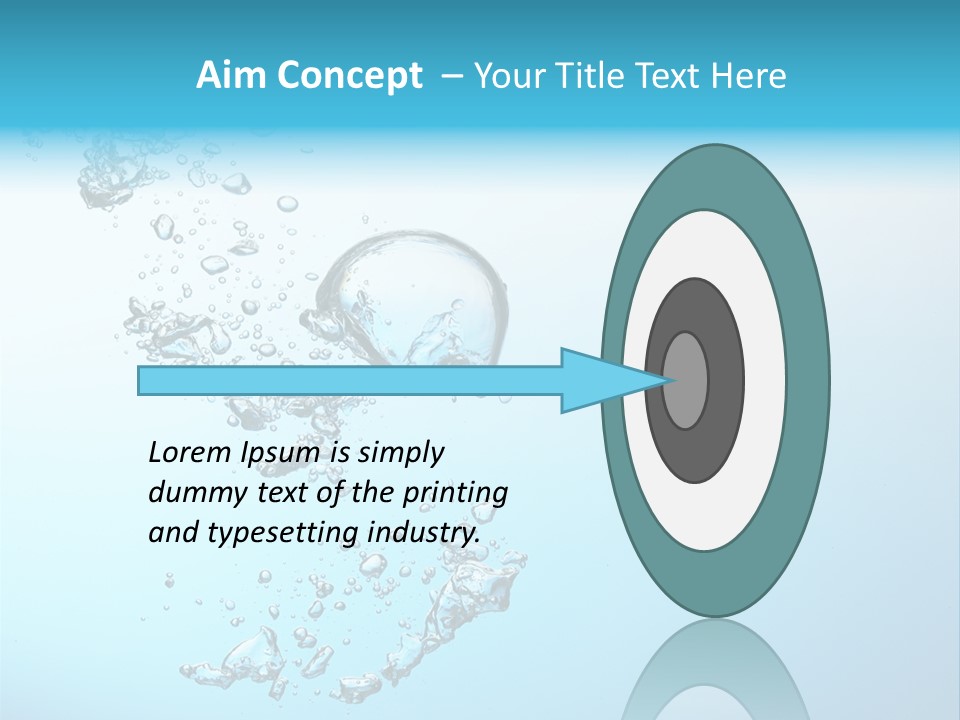 Aim Concept – Your Title Text Here

Lorem Ipsum is simply dummy text of the printing and typesetting industry.